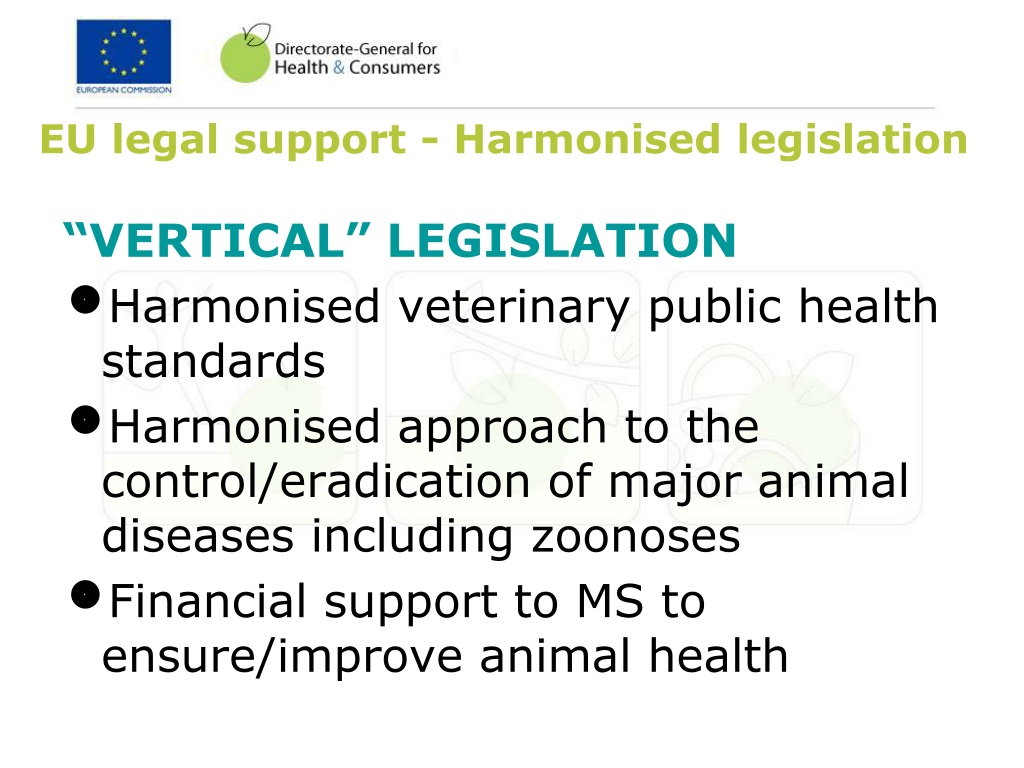 EUROPEAN COMMISSION

Directorate-General for Health & Consumers

EU legal support - Harmonised legislation

“VERTICAL” LEGISLATION

- Harmonised veterinary public health standards
- Harmonised approach to the control/eradication of major animal diseases including zoonoses
- Financial support to MS to ensure/improve animal health